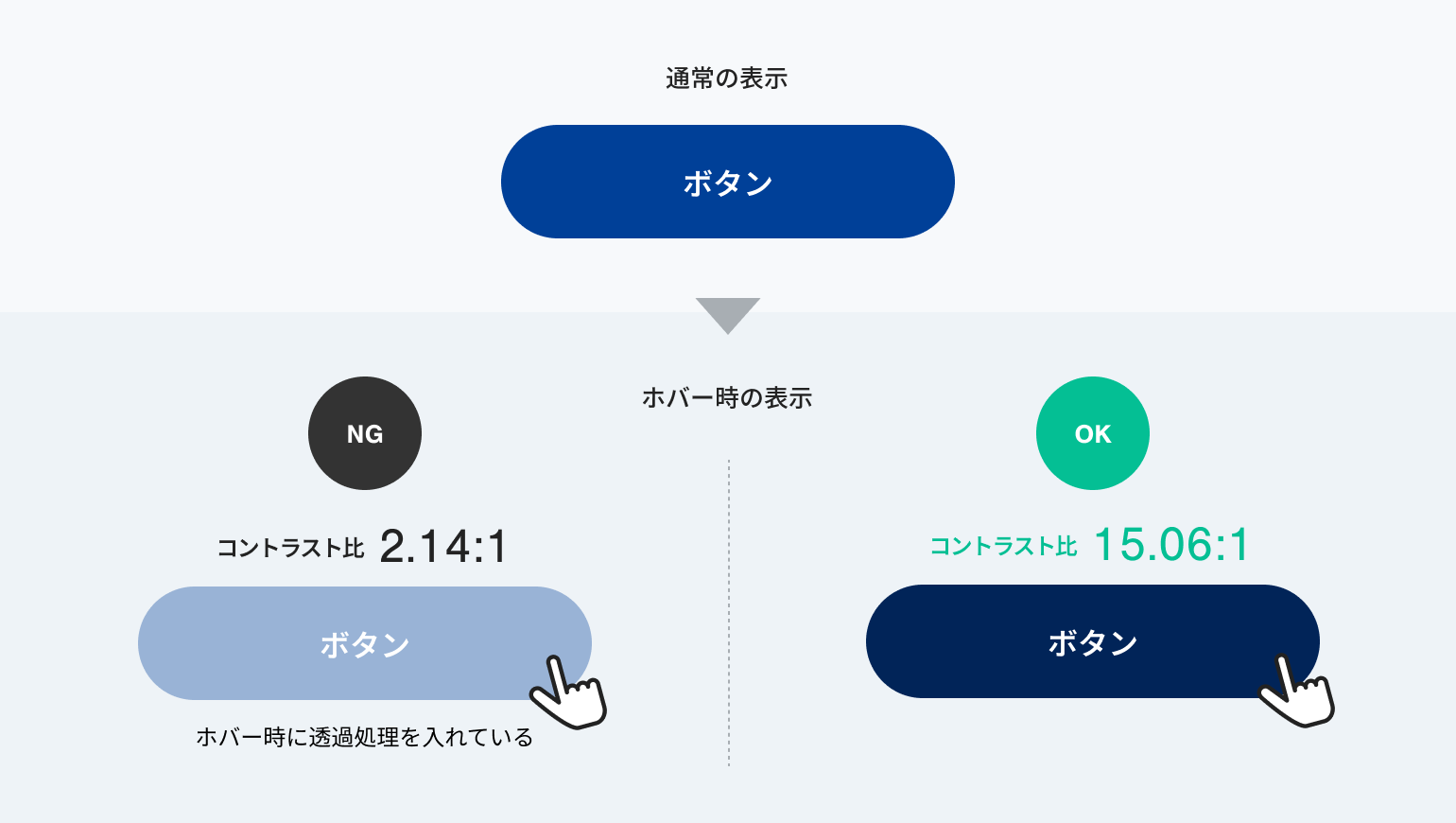 通常の表示

ボタン

ホバー時の表示

NG

コントラスト比 2.14:1

ボタン

ホバー時に透過処理を入れている

OK

コントラスト比 15.06:1

ボタン